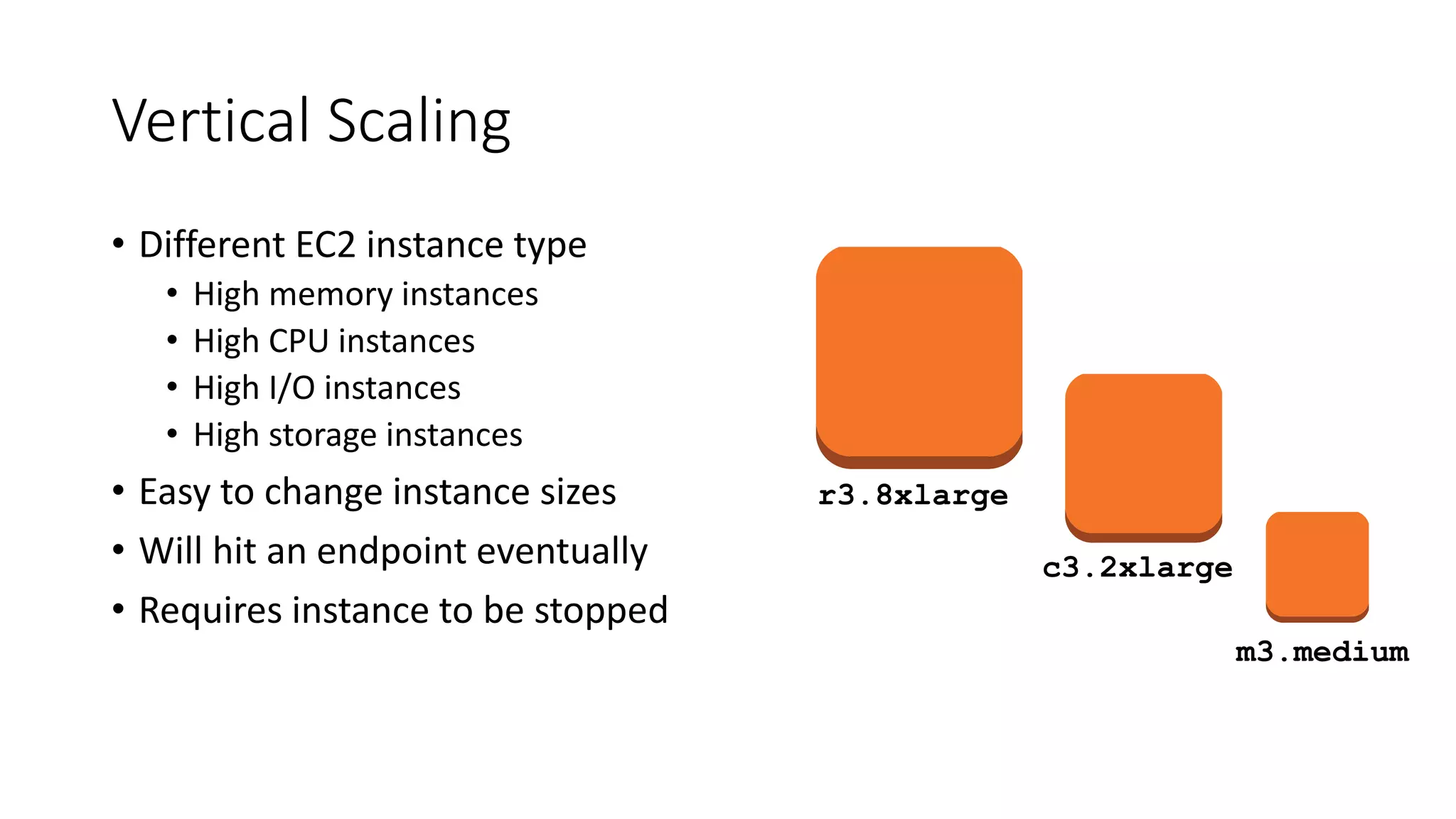 Vertical Scaling

• Different EC2 instance type
  • High memory instances
  • High CPU instances
  • High I/O instances
  • High storage instances
• Easy to change instance sizes
• Will hit an endpoint eventually
• Requires instance to be stopped

r3.8xlarge

c3.2xlarge

m3.medium